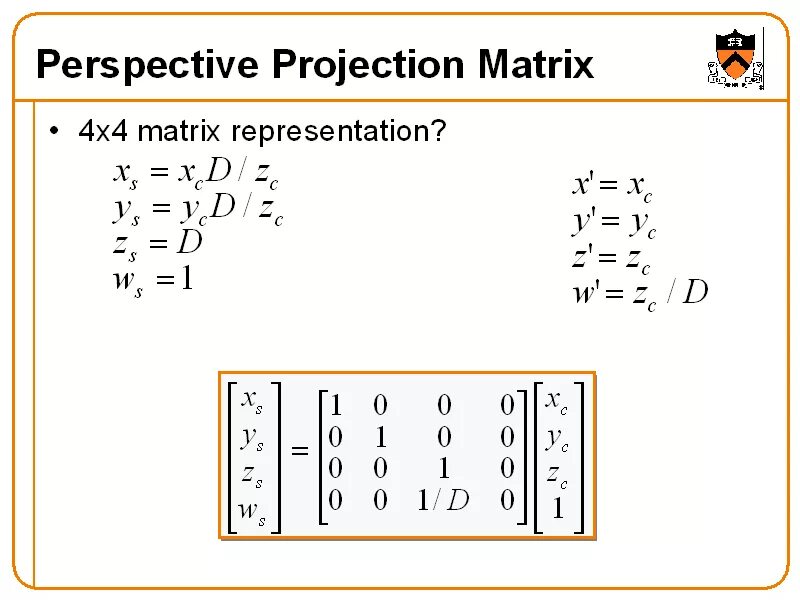 Perspective Projection Matrix

• 4x4 matrix representation?

$x_s = x_c D / z_c$
$y_s = y_c D / z_c$
$z_s = D$
$w_s = 1$

$x' = x_c$
$y' = y_c$
$z' = z_c$
$w' = z_c / D$

$\begin{bmatrix} x_s \\ y_s \\ z_s \\ w_s \end{bmatrix} = \begin{bmatrix} 1 & 0 & 0 & 0 \\ 0 & 1 & 0 & 0 \\ 0 & 0 & 1 & 0 \\ 0 & 0 & 1/D & 0 \end{bmatrix} \begin{bmatrix} x_c \\ y_c \\ z_c \\ 1 \end{bmatrix}$